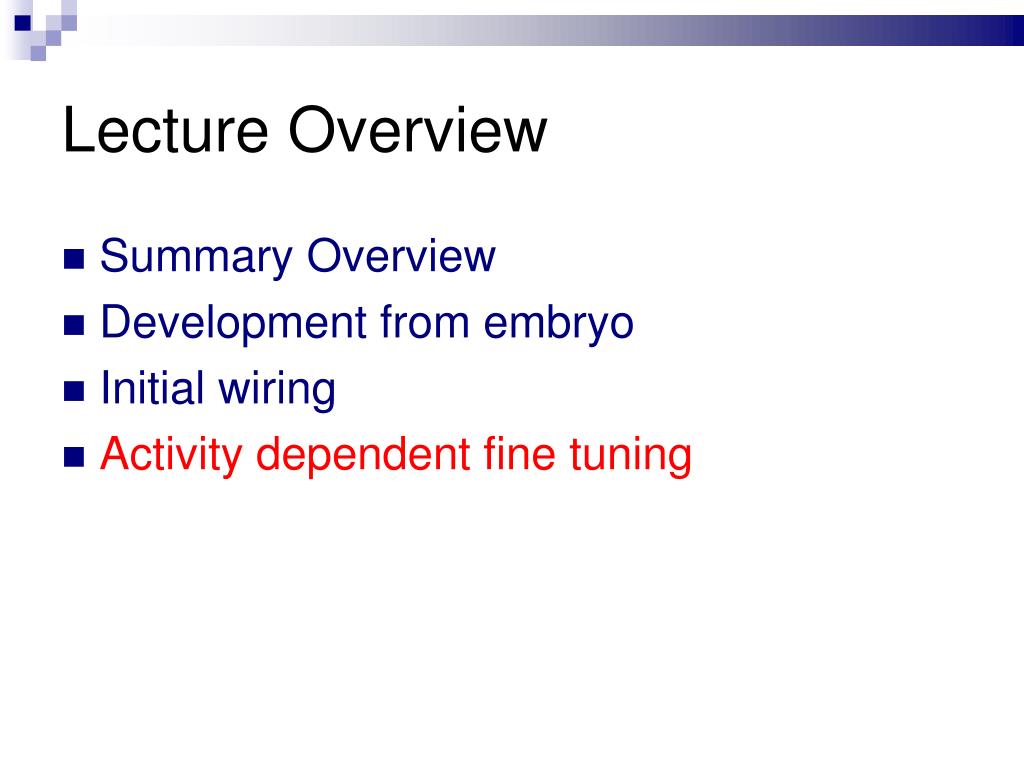 Lecture Overview

- Summary Overview
- Development from embryo
- Initial wiring
- Activity dependent fine tuning